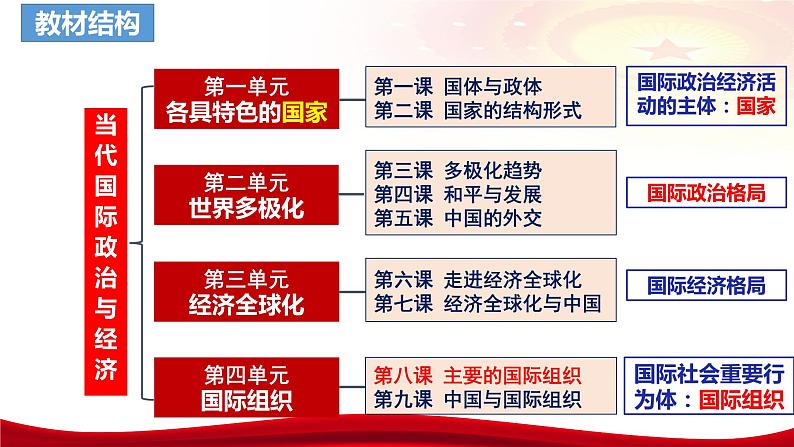 教材结构

当代国际政治与经济

第一单元
各具特色的国家

第一课 国体与政体
第二课 国家的结构形式

国际政治经济活动的主体：国家

第二单元
世界多极化

第三课 多极化趋势
第四课 和平与发展
第五课 中国的外交

国际政治格局

第三单元
经济全球化

第六课 走进经济全球化
第七课 经济全球化与中国

国际经济格局

第四单元
国际组织

第八课 主要的国际组织
第九课 中国与国际组织

国际社会重要行为体：国际组织